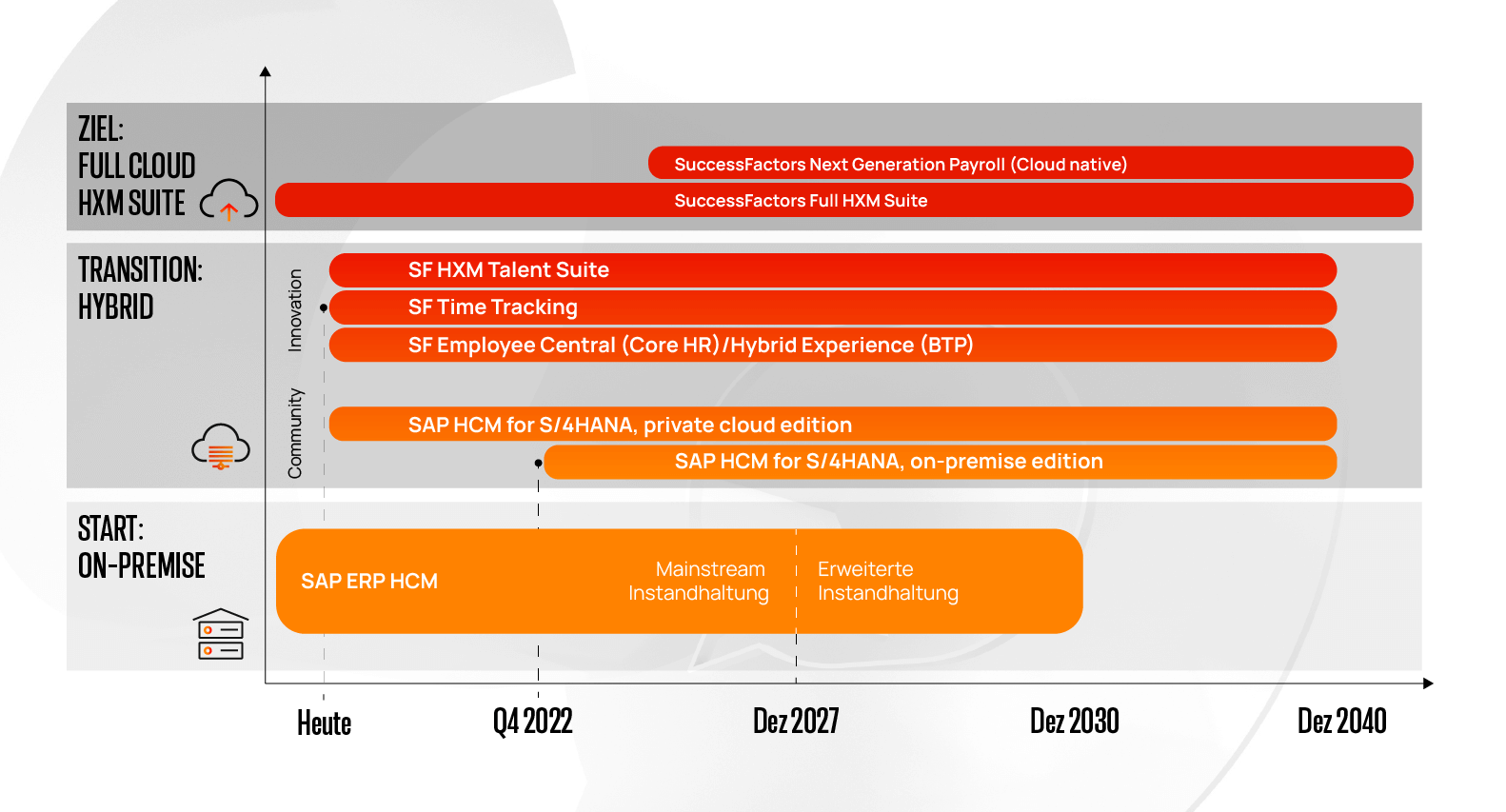 ZIEL:
FULL CLOUD
HXM SUITE

SuccessFactors Next Generation Payroll (Cloud native)

SuccessFactors Full HXM Suite

TRANSITION:
HYBRID

Innovation

SF HXM Talent Suite

SF Time Tracking

SF Employee Central (Core HR)/Hybrid Experience (BTP)

Community

SAP HCM for S/4HANA, private cloud edition

SAP HCM for S/4HANA, on-premise edition

START:
ON-PREMISE

SAP ERP HCM

Mainstream Instandhaltung

Erweiterte Instandhaltung

Heute

Q4 2022

Dez 2027

Dez 2030

Dez 2040